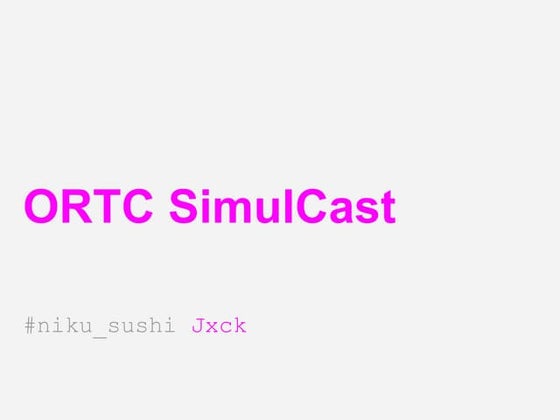 ORTC SimulCast

#niku_sushi Jxck